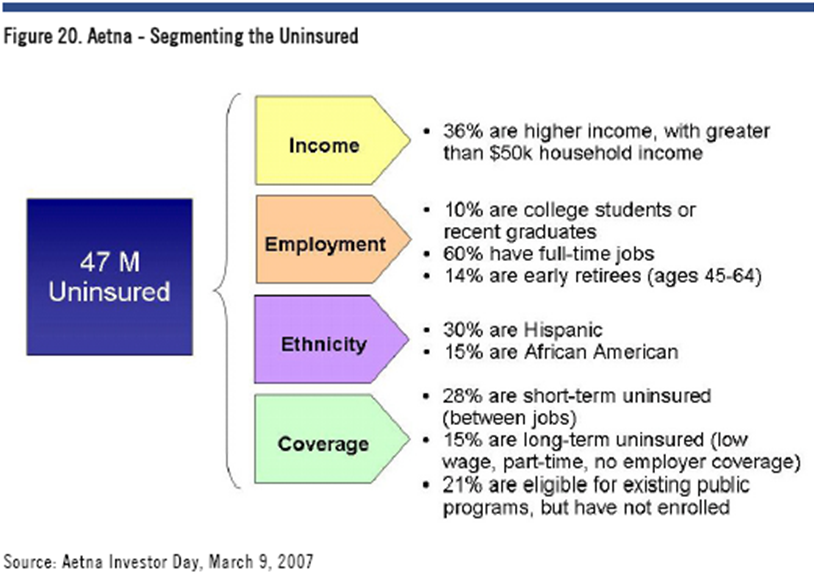 Figure 20. Aetna - Segmenting the Uninsured

47 M Uninsured

Income

• 36% are higher income, with greater than \$50k household income

Employment

• 10% are college students or recent graduates
• 60% have full-time jobs
• 14% are early retirees (ages 45-64)

Ethnicity

• 30% are Hispanic
• 15% are African American

Coverage

• 28% are short-term uninsured (between jobs)
• 15% are long-term uninsured (low wage, part-time, no employer coverage)
• 21% are eligible for existing public programs, but have not enrolled

Source: Aetna Investor Day, March 9, 2007